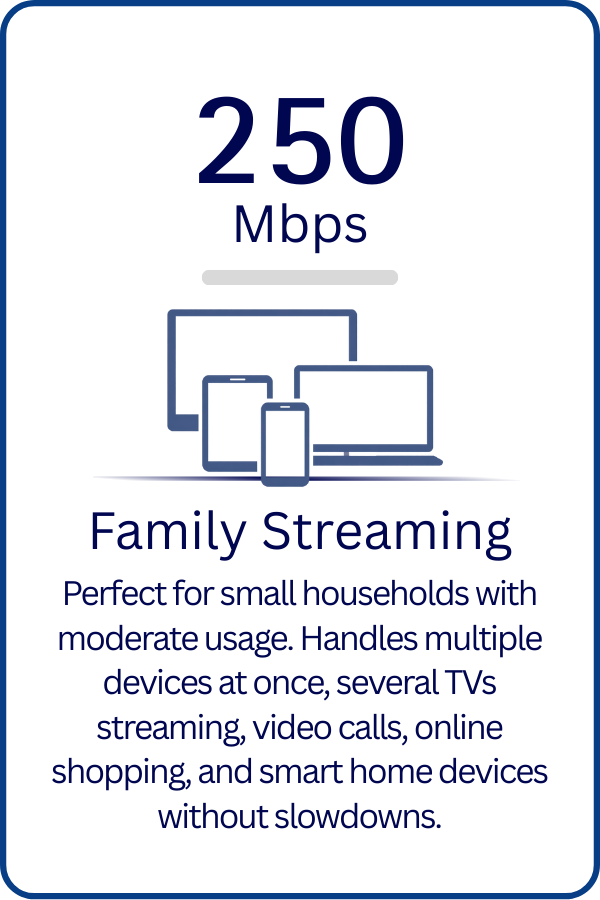 250
Mbps

Family Streaming

Perfect for small households with moderate usage. Handles multiple devices at once, several TVs streaming, video calls, online shopping, and smart home devices without slowdowns.